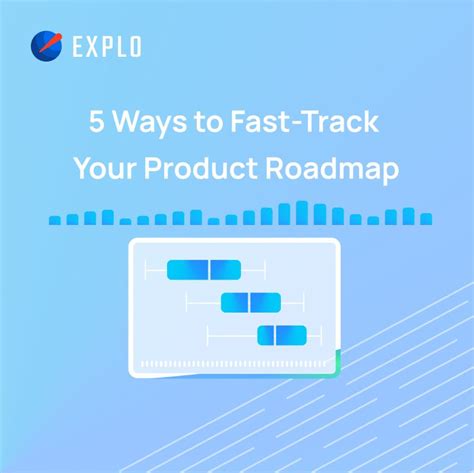 EXPLO

5 Ways to Fast-Track Your Product Roadmap